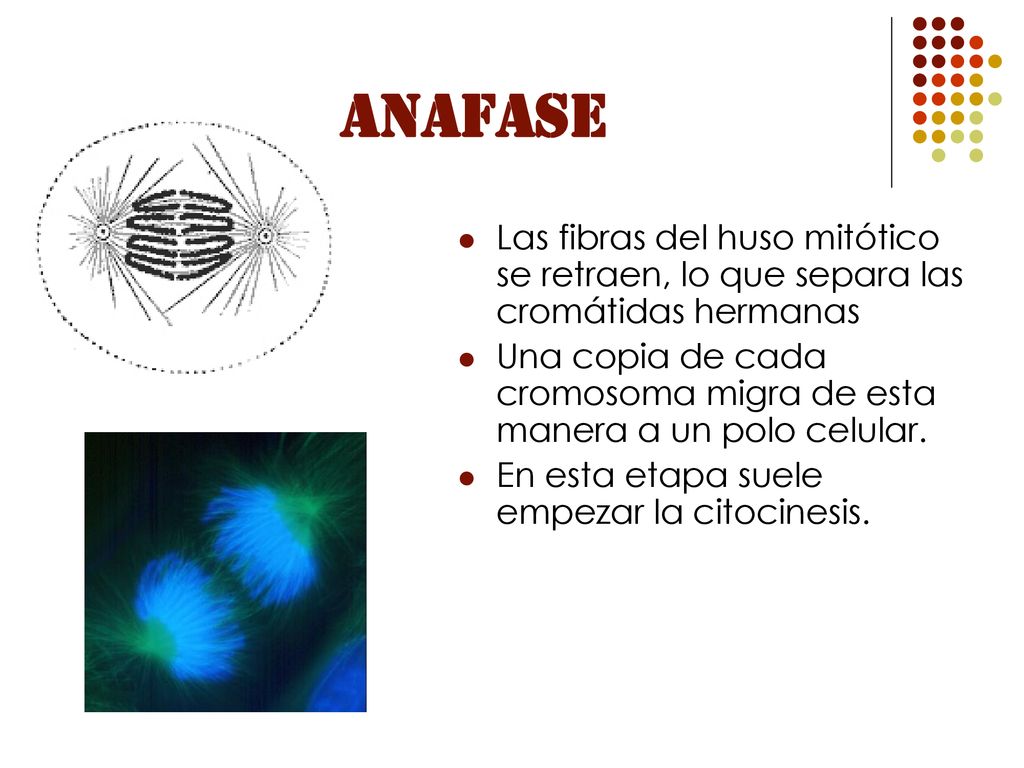 ANAFASE

- Las fibras del huso mitótico se retraen, lo que separa las cromátidas hermanas
- Una copia de cada cromosoma migra de esta manera a un polo celular.
- En esta etapa suele empezar la citocinesis.